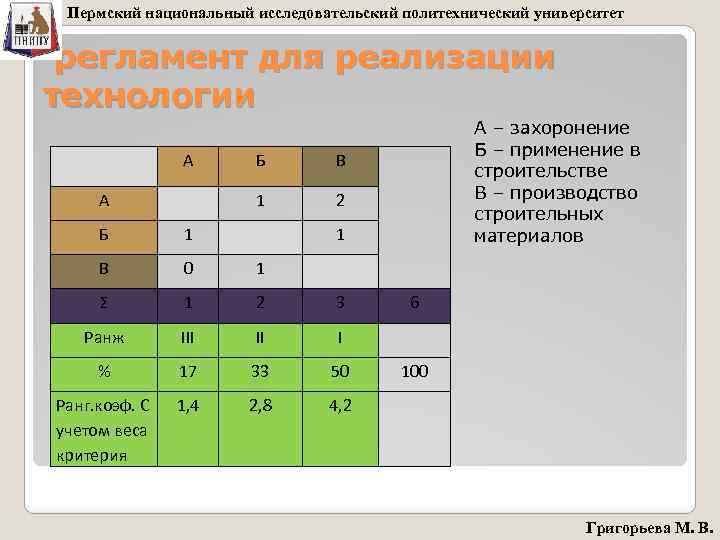 ПНИПУ

Пермский национальный исследовательский политехнический университет

регламент для реализации технологии

|  | А | Б | В |  |
|---|---|---|---|---|
| А |  | 1 | 2 |  |
| Б | 1 |  | 1 |  |
| В | 0 | 1 |  |  |
| Σ | 1 | 2 | 3 | 6 |
| Ранж | III | II | I |  |
| % | 17 | 33 | 50 | 100 |
| Ранг.коэф. С учетом веса критерия | 1,4 | 2,8 | 4,2 |  |

А – захоронение
Б – применение в строительстве
В – производство строительных материалов

Григорьева М. В.